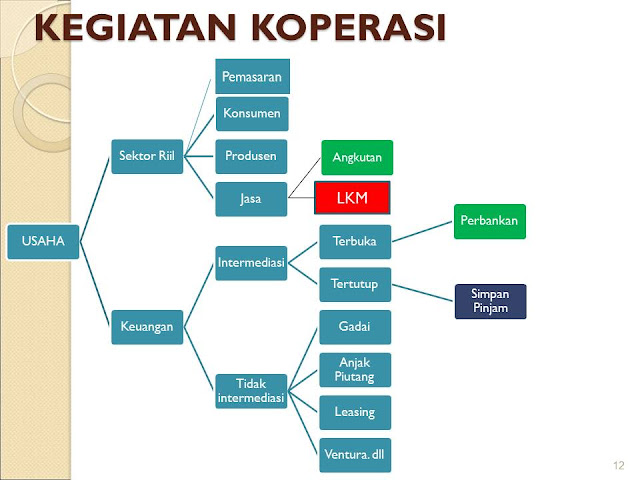 KEGIATAN KOPERASI

USAHA

Sektor Riil

Pemasaran

Konsumen

Produsen

Jasa

Angkutan

LKM

Keuangan

Intermediasi

Terbuka

Perbankan

Tertutup

Simpan Pinjam

Tidak intermediasi

Gadai

Anjak Piutang

Leasing

Ventura. dll

12